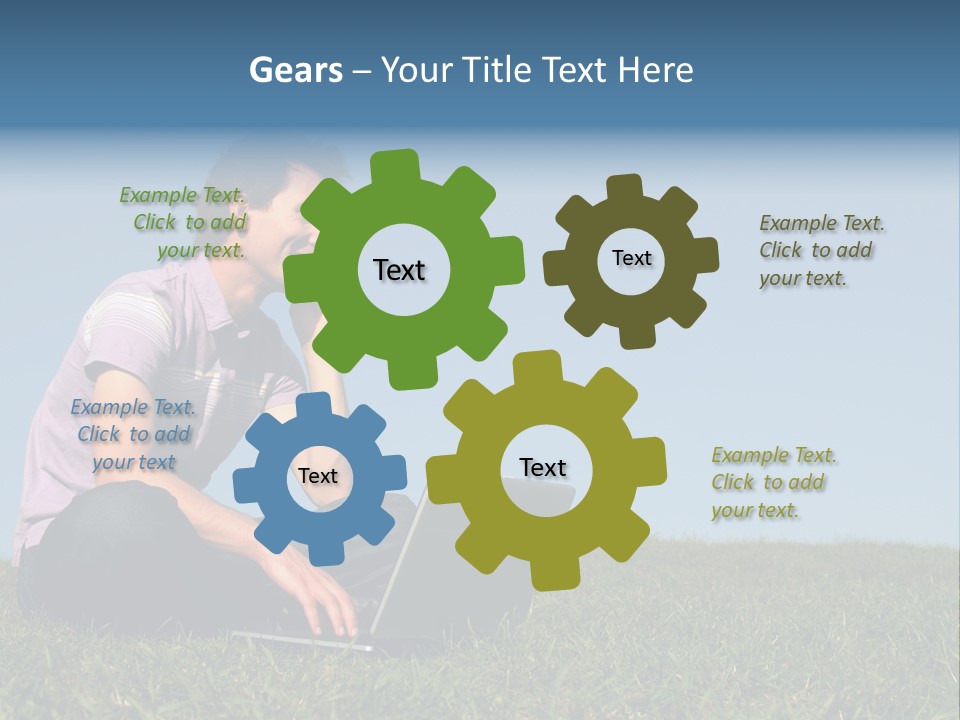 Gears – Your Title Text Here

Example Text. Click to add your text.

Text

Text

Example Text. Click to add your text.

Example Text. Click to add your text

Text

Text

Example Text. Click to add your text.